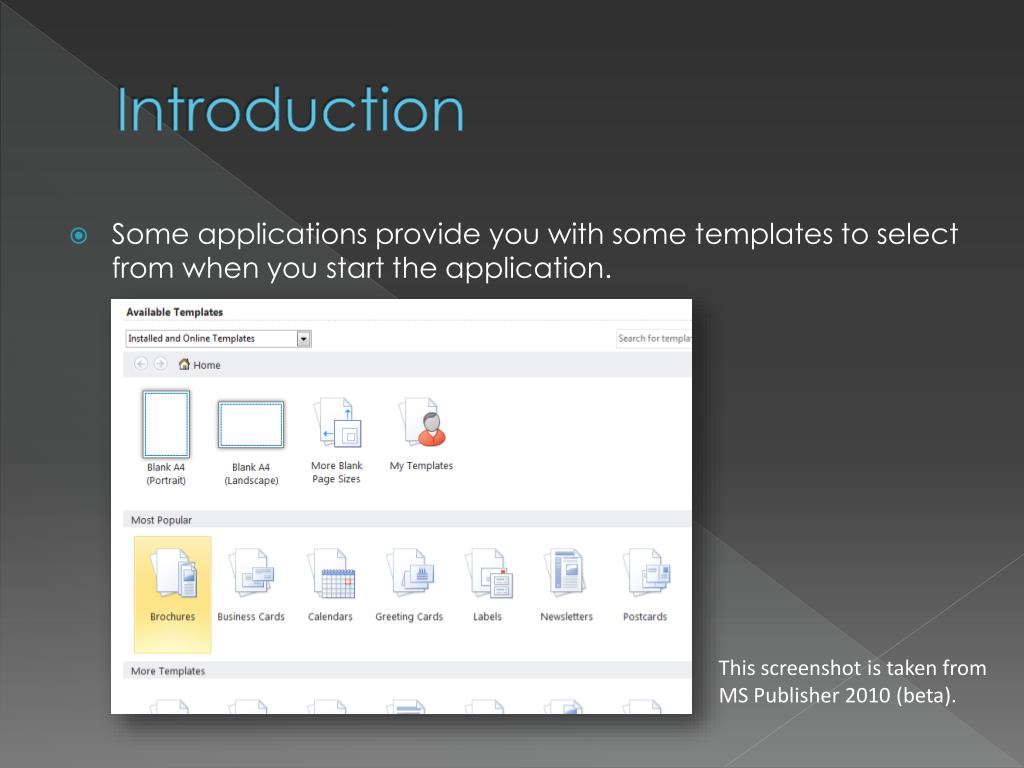 Introduction

Some applications provide you with some templates to select from when you start the application.

Available Templates

Installed and Online Templates

Search for templa

Home

Blank A4 (Portrait)

Blank A4 (Landscape)

More Blank Page Sizes

My Templates

Most Popular

Brochures

Business Cards

Calendars

Greeting Cards

Labels

Newsletters

Postcards

More Templates

This screenshot is taken from MS Publisher 2010 (beta).